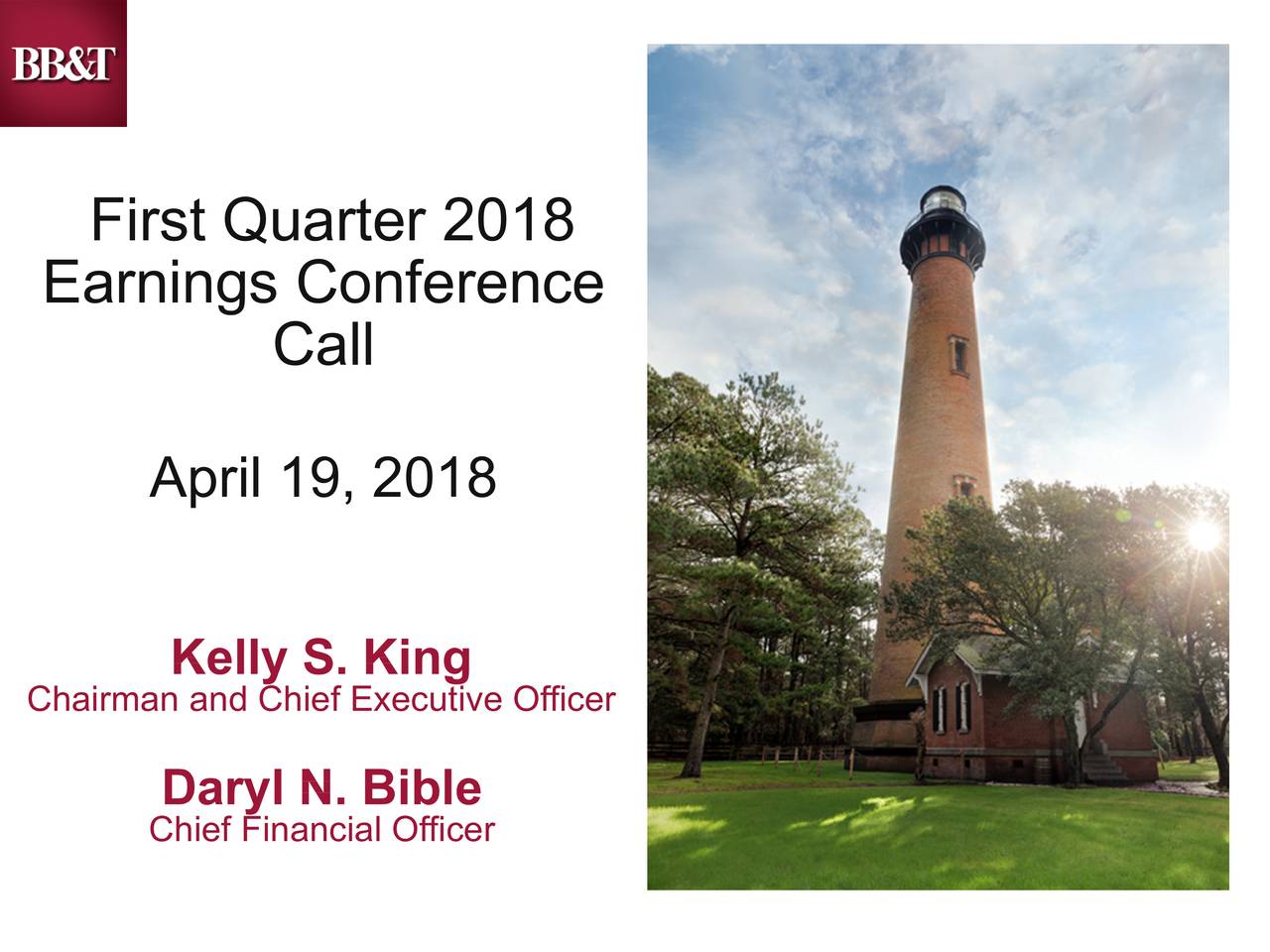 BB&T

First Quarter 2018 Earnings Conference Call

April 19, 2018

Kelly S. King
Chairman and Chief Executive Officer

Daryl N. Bible
Chief Financial Officer